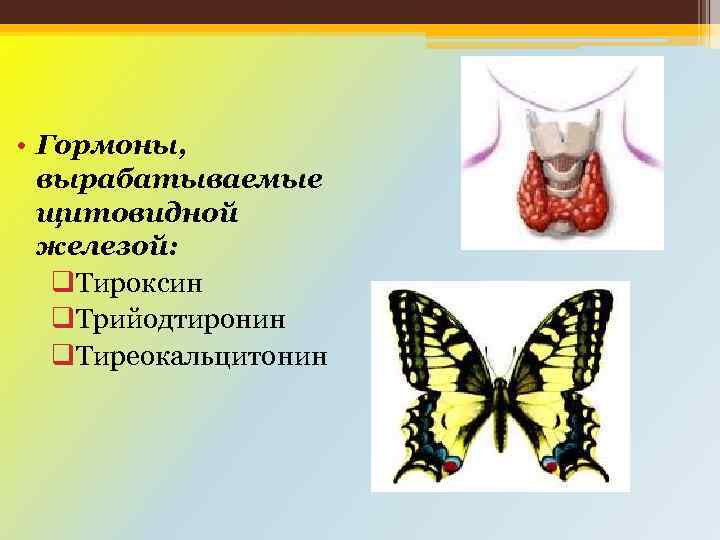 • Гормоны, вырабатываемые щитовидной железой:

❑Тироксин

❑Трийодтиронин

❑Тиреокальцитонин